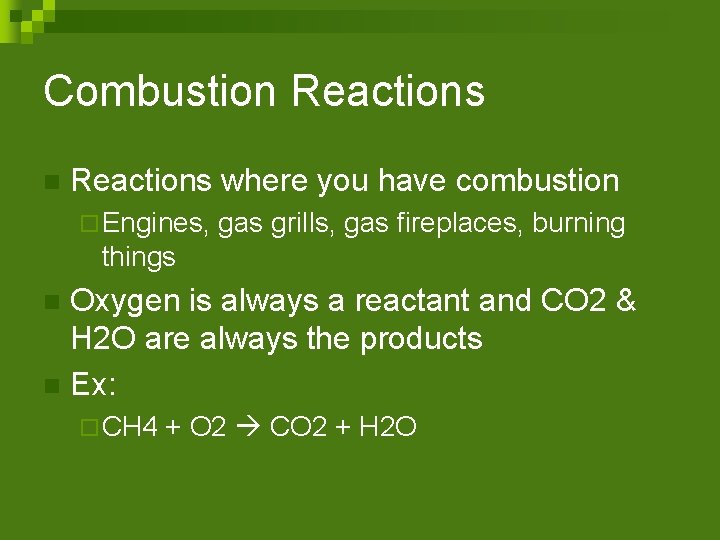 Combustion Reactions

Reactions where you have combustion

Engines, gas grills, gas fireplaces, burning things

Oxygen is always a reactant and CO2 & H2O are always the products

Ex:

CH4 + O2 → CO2 + H2O